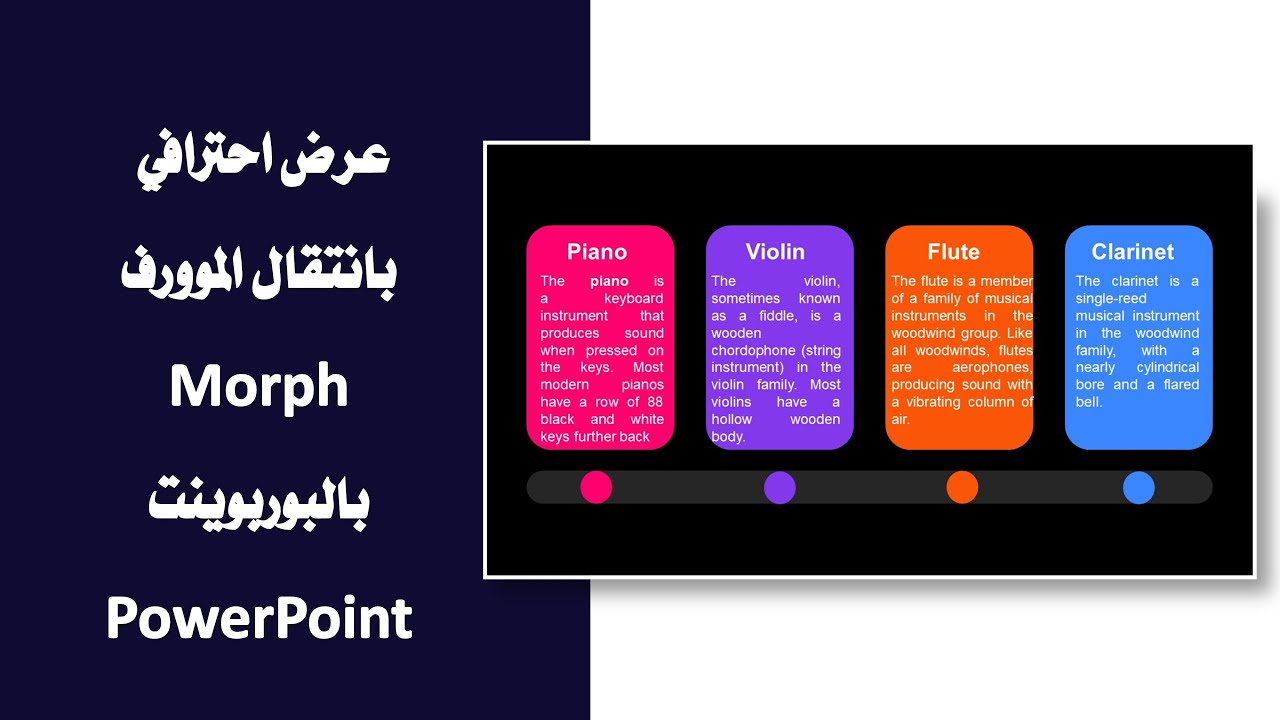 عرض احترافي

بانتقال المورف

Morph

بالبوربوينت

PowerPoint

Piano

The piano is a keyboard instrument that produces sound when pressed on the keys. Most modern pianos have a row of 88 black and white keys further back

Violin

The violin, sometimes known as a fiddle, is a wooden chordophone (string instrument) in the violin family. Most violins have a hollow wooden body.

Flute

The flute is a member of a family of musical instruments in the woodwind group. Like all woodwinds, flutes are aerophones, producing sound with a vibrating column of air.

Clarinet

The clarinet is a single-reed musical instrument in the woodwind family, with a nearly cylindrical bore and a flared bell.